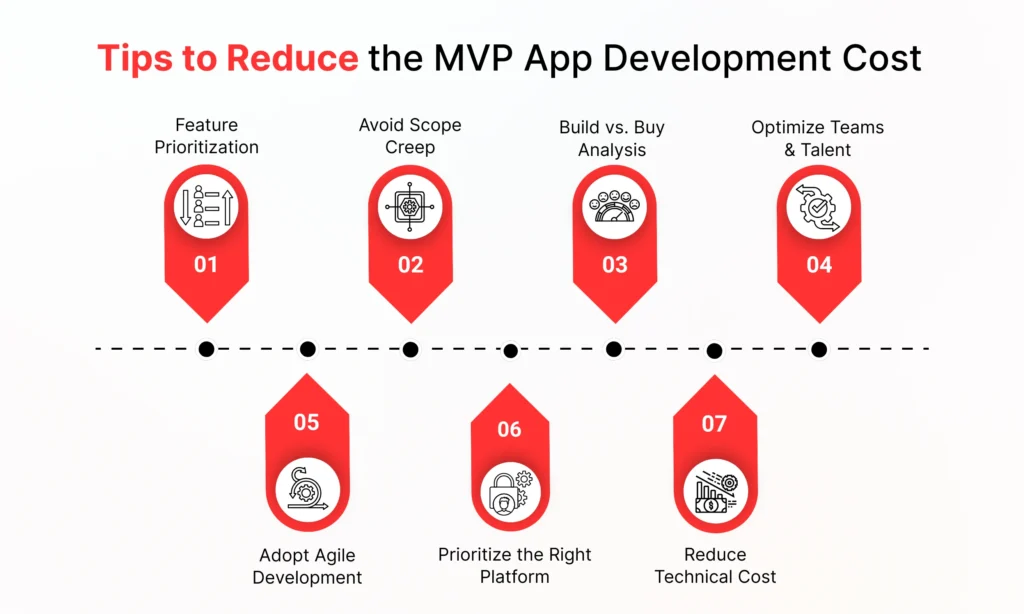 Tips to Reduce the MVP App Development Cost

Feature Prioritization

01

Avoid Scope Creep

02

Build vs. Buy Analysis

03

Optimize Teams & Talent

04

05

Adopt Agile Development

06

Prioritize the Right Platform

07

Reduce Technical Cost